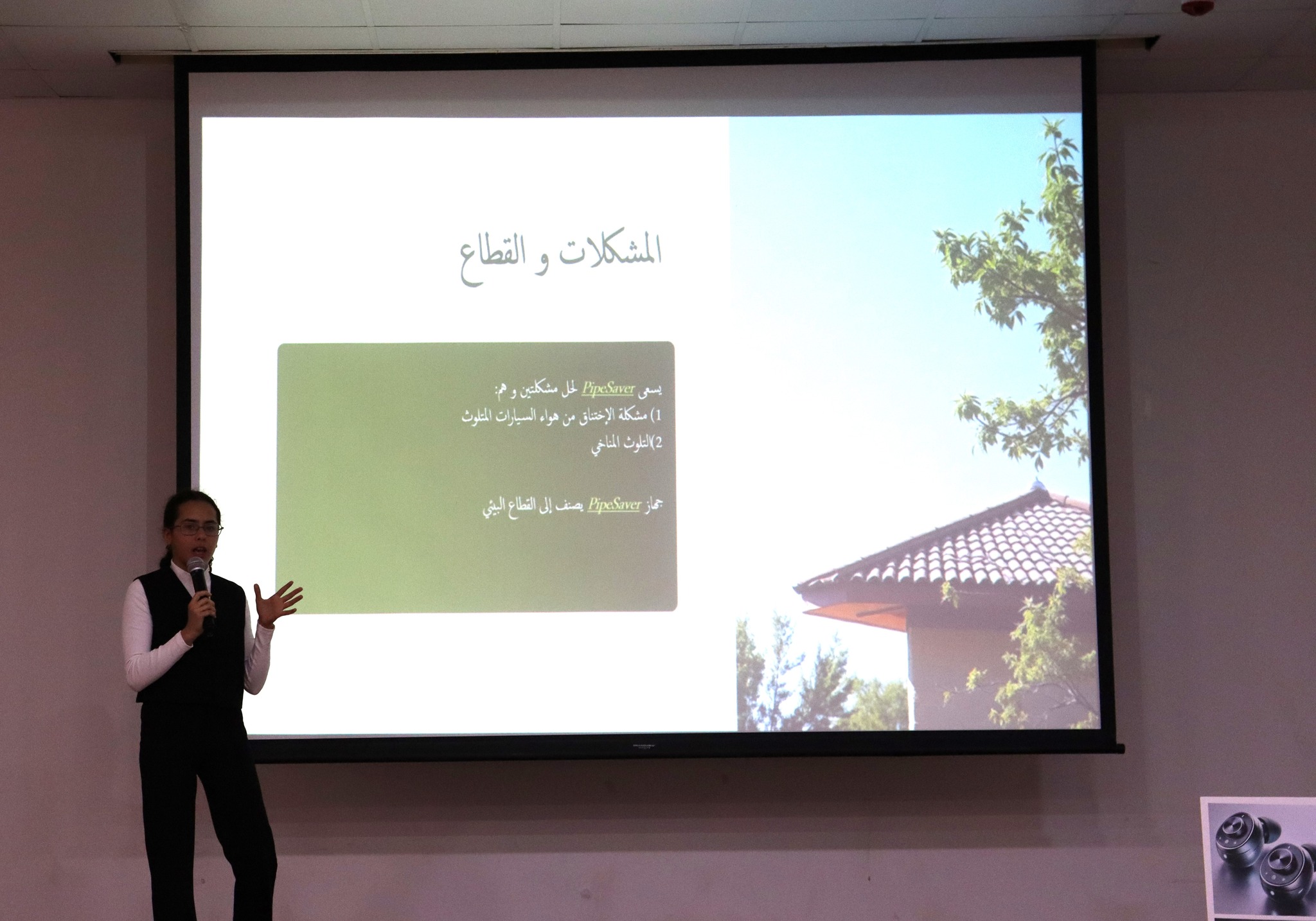 المشكلات و القطاع

يسعى PipeSaver لحل مشكلتين و هم:
1) مشكلة الإختناق من هواء السيارات المتلوث
2)التلوث المناخي

جهاز PipeSaver يصنف إلى القطاع البيئي